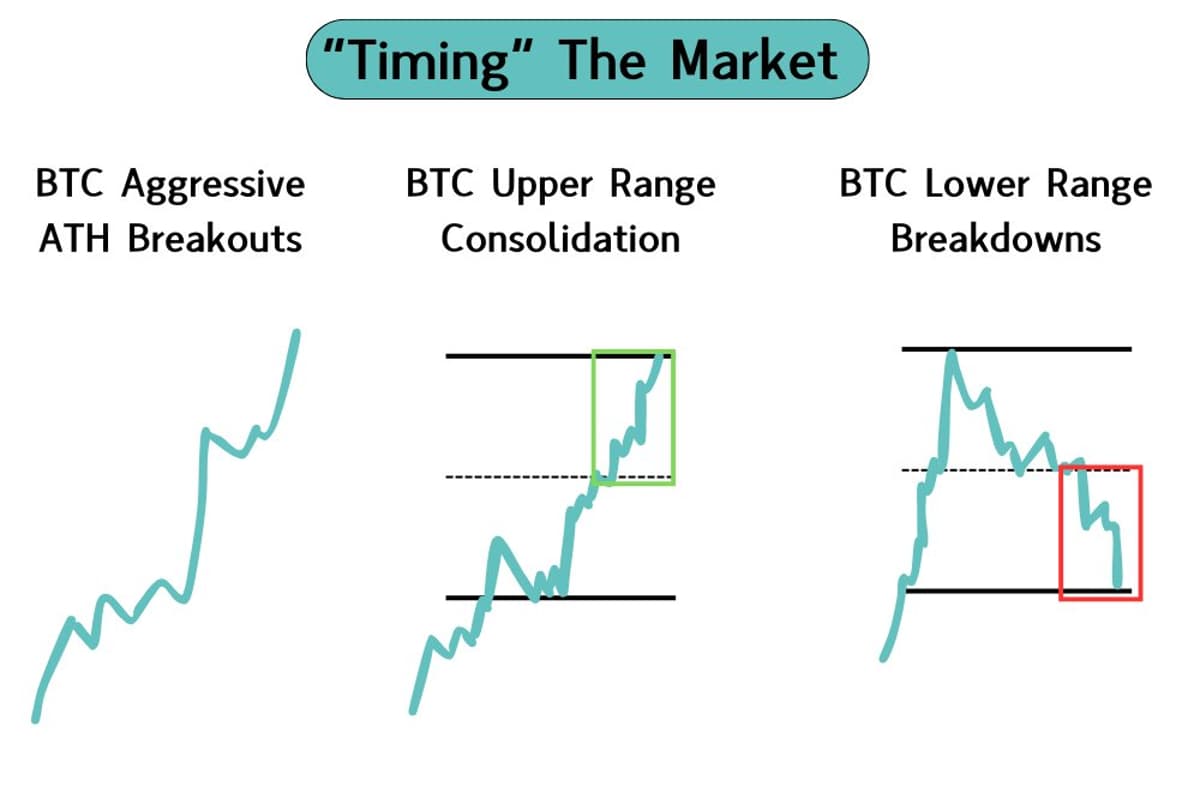 “Timing” The Market

BTC Aggressive ATH Breakouts

BTC Upper Range Consolidation

BTC Lower Range Breakdowns